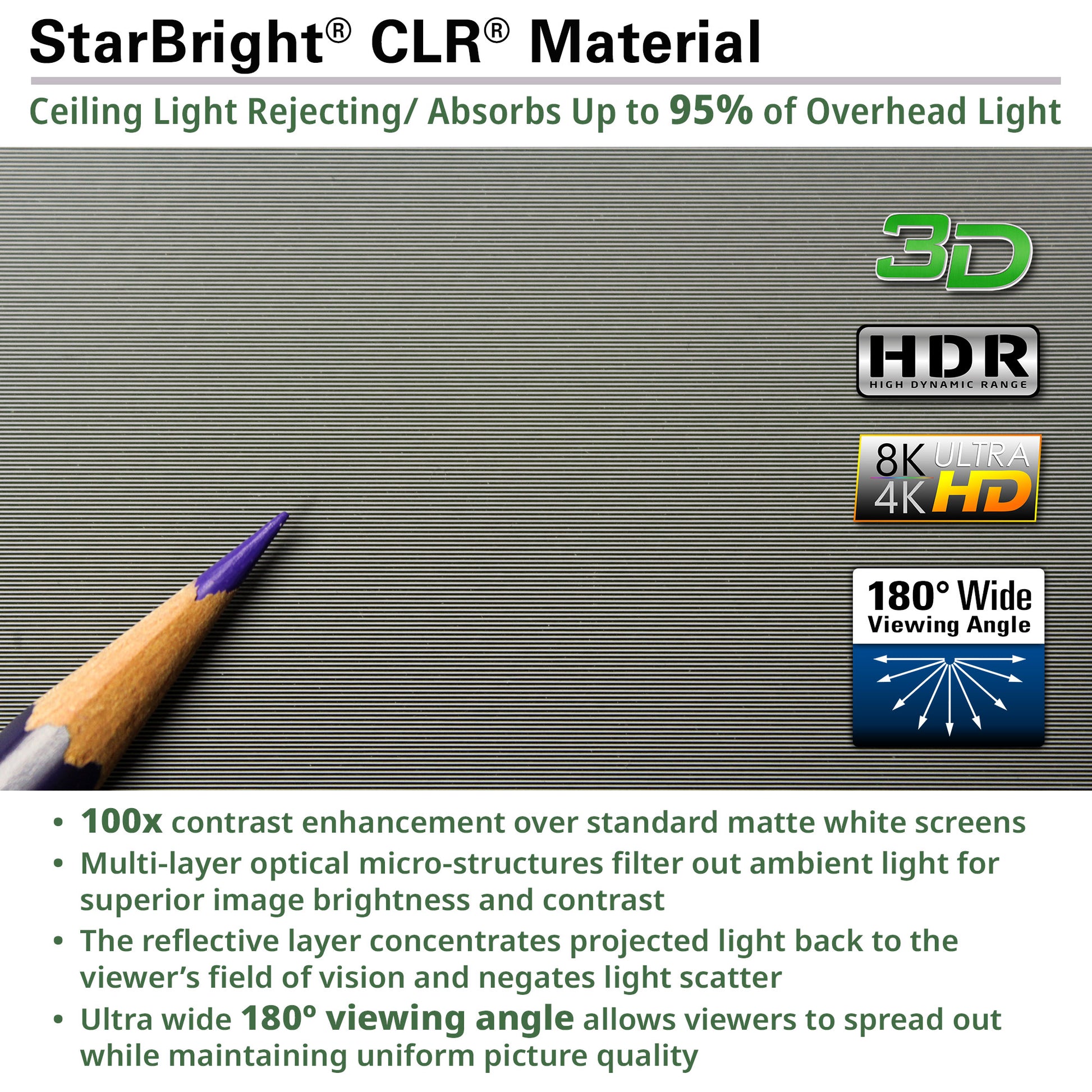 StarBright® CLR® Material

Ceiling Light Rejecting/ Absorbs Up to 95% of Overhead Light

3D

HDR
HIGH DYNAMIC RANGE

8K ULTRA
4K HD

180° Wide
Viewing Angle

• 100x contrast enhancement over standard matte white screens
• Multi-layer optical micro-structures filter out ambient light for superior image brightness and contrast
• The reflective layer concentrates projected light back to the viewer's field of vision and negates light scatter
• Ultra wide 180° viewing angle allows viewers to spread out while maintaining uniform picture quality